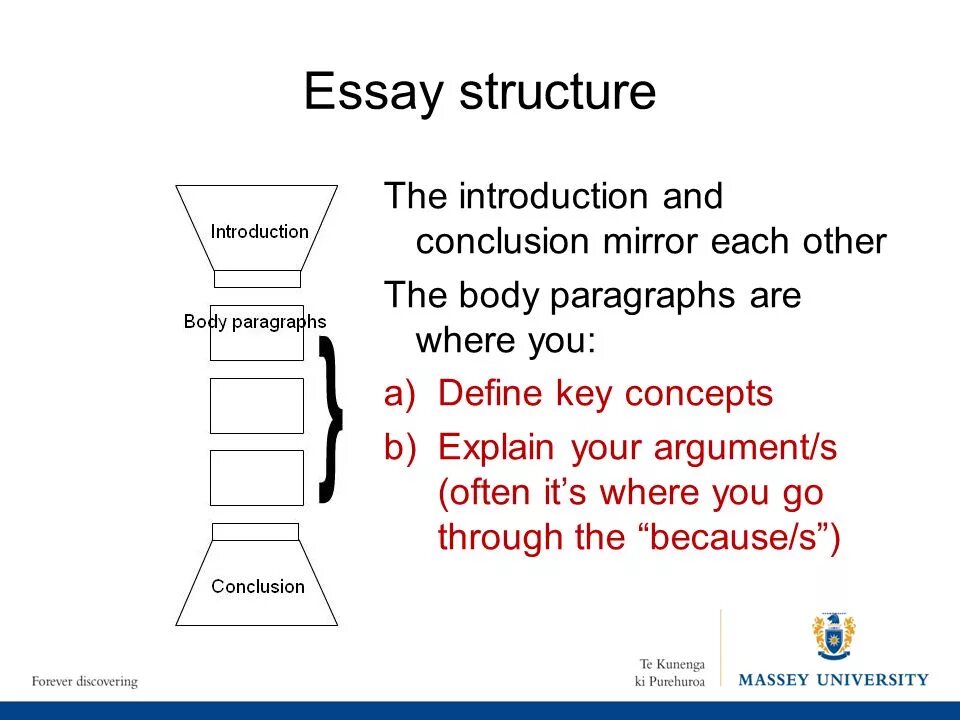 Essay structure

Introduction

Body paragraphs

Conclusion

The introduction and conclusion mirror each other

The body paragraphs are where you:

a) Define key concepts

b) Explain your argument/s (often it's where you go through the "because/s")

Forever discovering

Te Kunenga ki Purehuroa

MASSEY UNIVERSITY